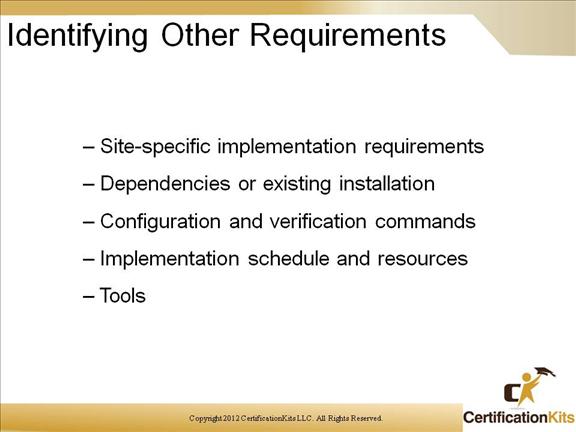 Identifying Other Requirements

– Site-specific implementation requirements

– Dependencies or existing installation

– Configuration and verification commands

– Implementation schedule and resources

– Tools

Copyright 2012 CertificationKits LLC. All Rights Reserved.

CertificationKits